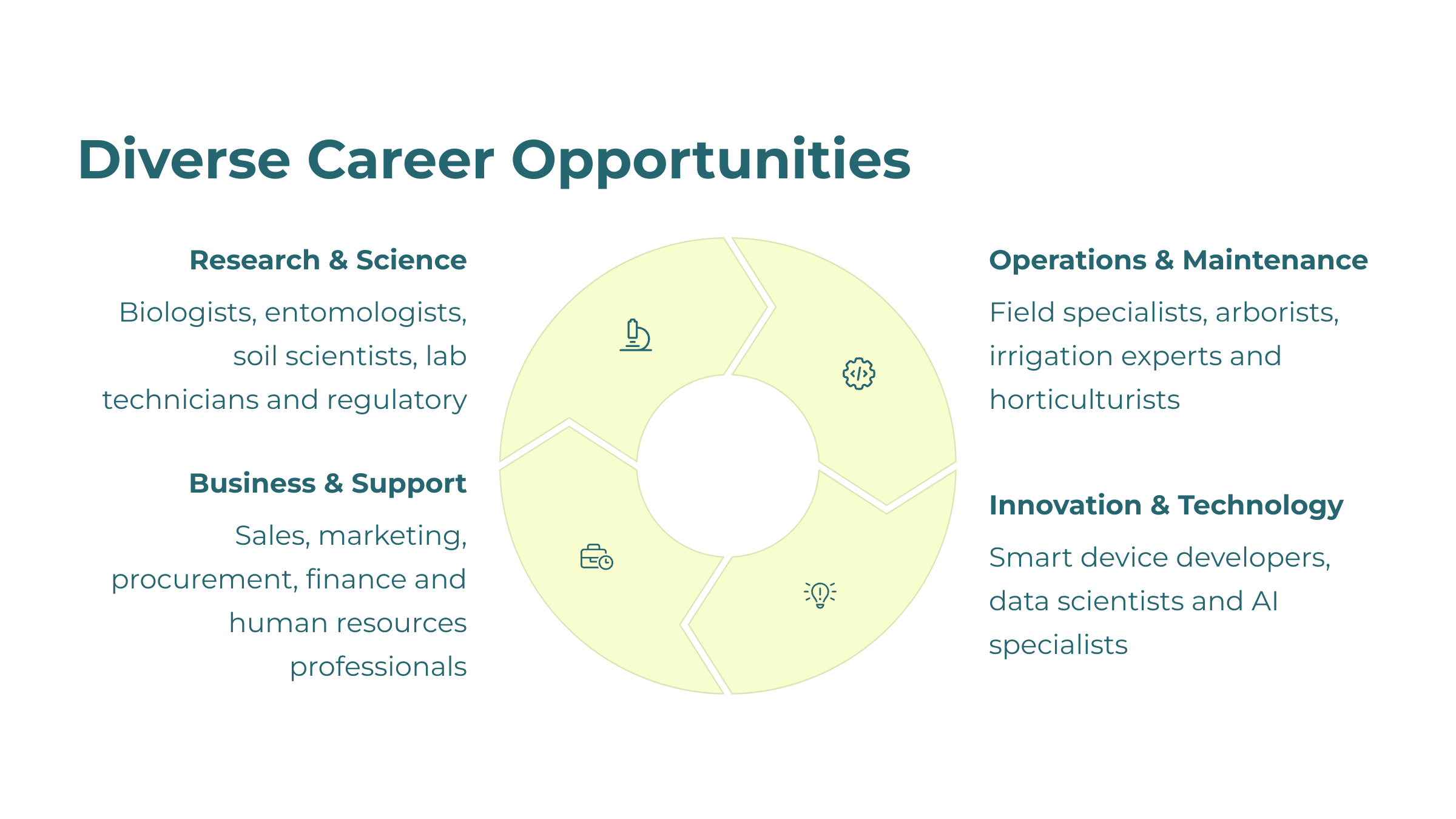 Diverse Career Opportunities

Research & Science

Biologists, entomologists, soil scientists, lab technicians and regulatory

Business & Support

Sales, marketing, procurement, finance and human resources professionals

Operations & Maintenance

Field specialists, arborists, irrigation experts and horticulturists

Innovation & Technology

Smart device developers, data scientists and AI specialists